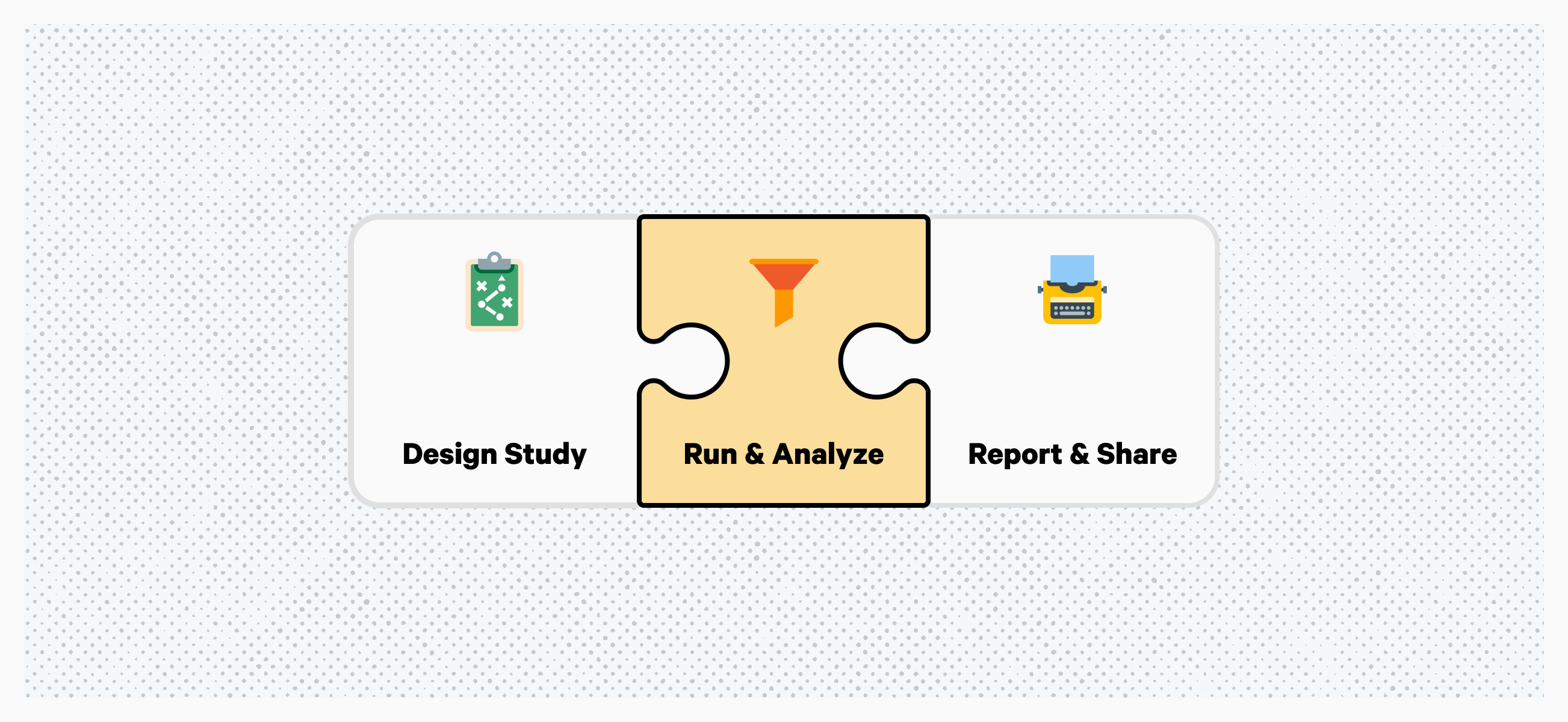 Design Study

Run & Analyze

Report & Share